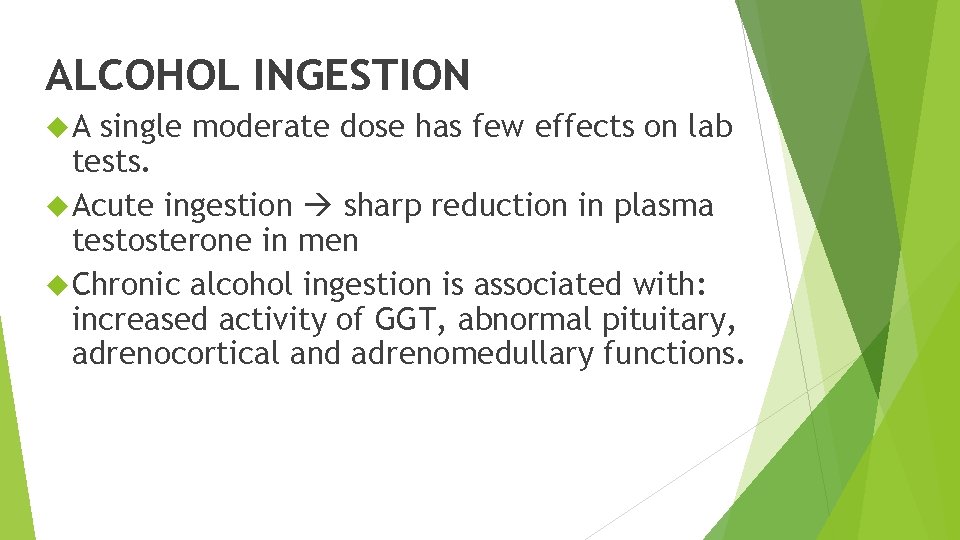 ALCOHOL INGESTION

A single moderate dose has few effects on lab tests.

Acute ingestion → sharp reduction in plasma testosterone in men

Chronic alcohol ingestion is associated with: increased activity of GGT, abnormal pituitary, adrenocortical and adrenomedullary functions.